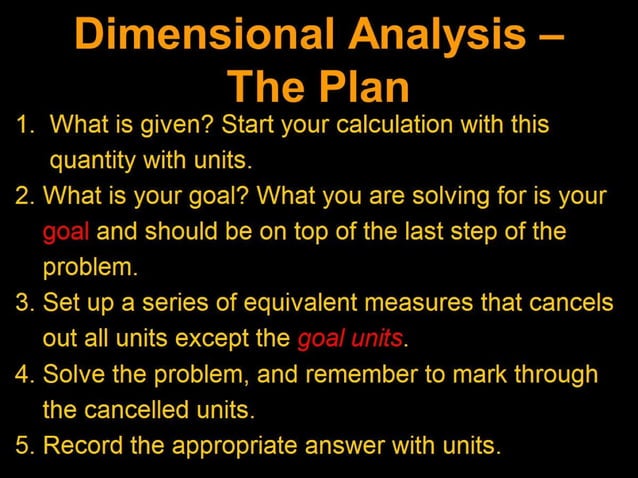 Dimensional Analysis – The Plan

1. What is given? Start your calculation with this quantity with units.
2. What is your goal? What you are solving for is your goal and should be on top of the last step of the problem.
3. Set up a series of equivalent measures that cancels out all units except the goal units.
4. Solve the problem, and remember to mark through the cancelled units.
5. Record the appropriate answer with units.